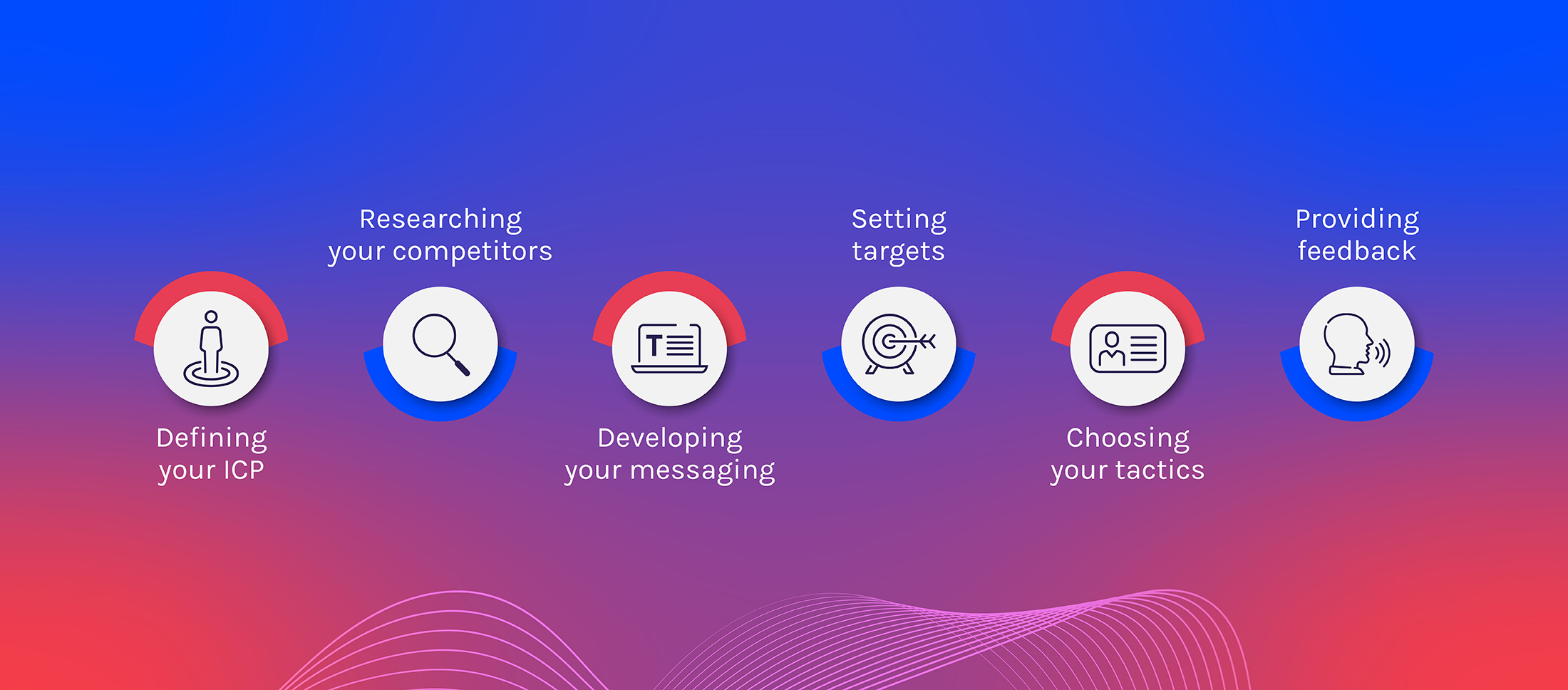 Defining your ICP

Researching your competitors

Developing your messaging

Setting targets

Choosing your tactics

Providing feedback